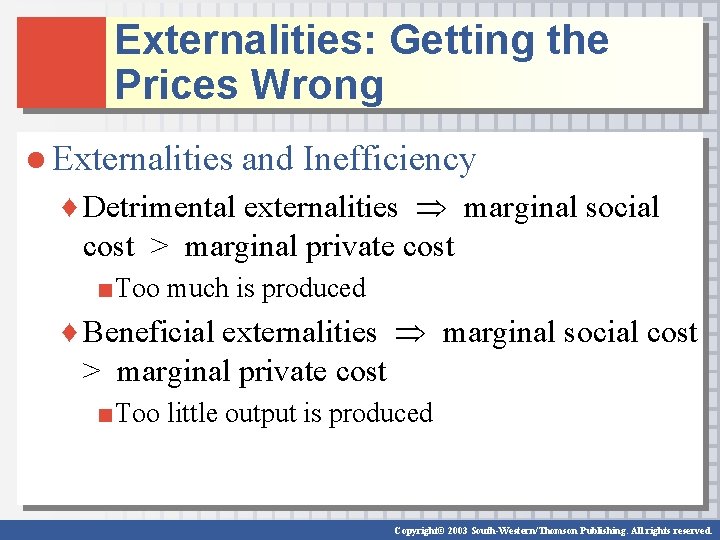 Externalities: Getting the Prices Wrong

Externalities and Inefficiency

Detrimental externalities $\Rightarrow$ marginal social cost $>$ marginal private cost

Too much is produced

Beneficial externalities $\Rightarrow$ marginal social cost $>$ marginal private cost

Too little output is produced

Copyright© 2003 South-Western/Thomson Publishing. All rights reserved.